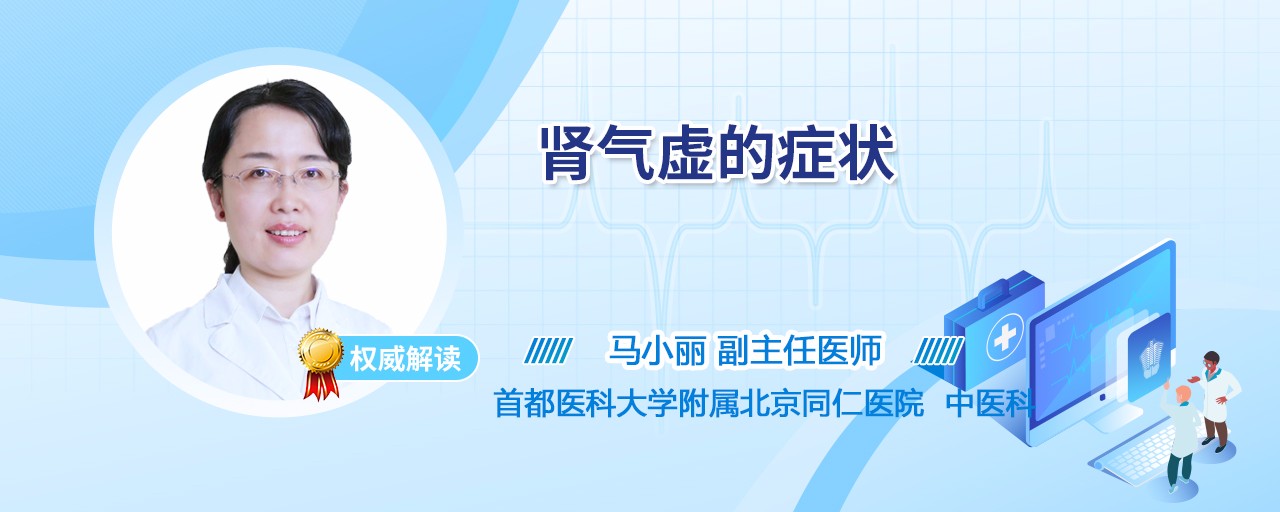 肾气虚的症状

权威解读

马小丽 副主任医师

首都医科大学附属北京同仁医院 中医科